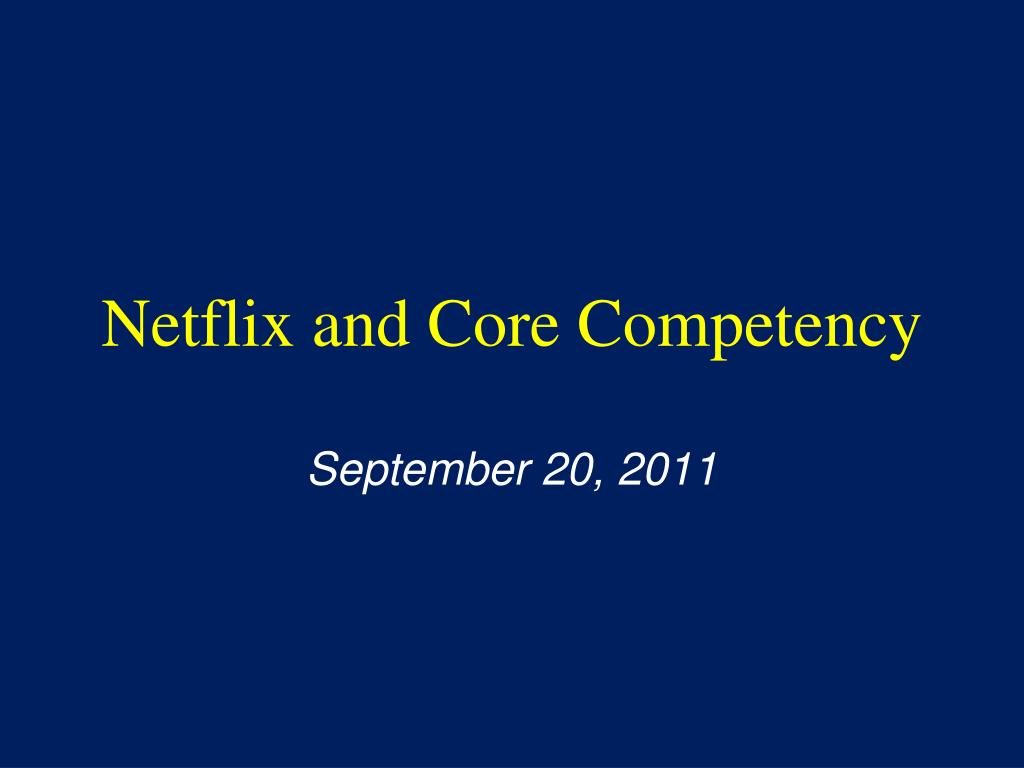 Netflix and Core Competency

September 20, 2011